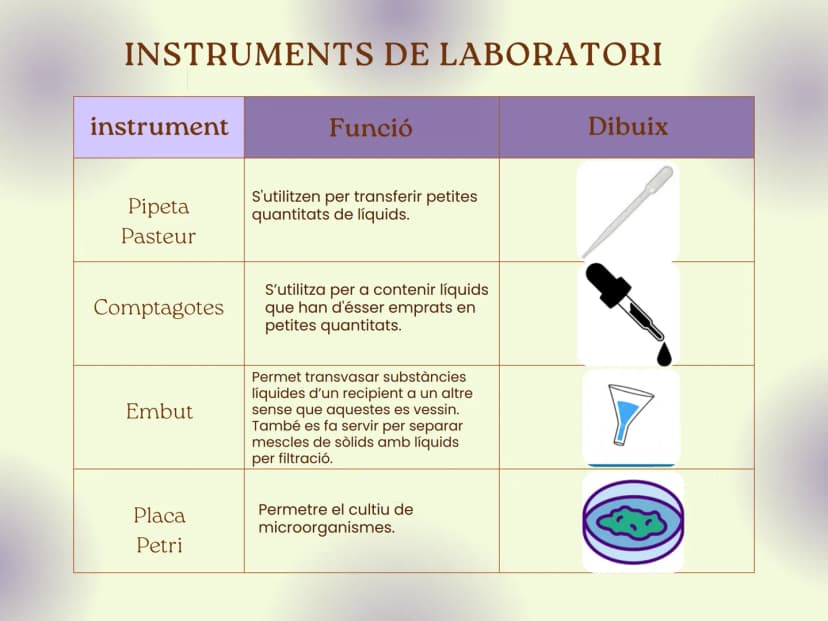 INSTRUMENTS DE LABORATORI

| instrument | Funció | Dibuix |
|---|---|---|
| Pipeta Pasteur | S'utilitzen per transferir petites quantitats de líquids. | |
| Comptagotes | S'utilitza per a contenir líquids que han d'ésser emprats en petites quantitats. | |
| Embut | Permet transvasar substàncies líquides d'un recipient a un altre sense que aquestes es vessin. També es fa servir per separar mescles de sòlids amb líquids per filtració. | |
| Placa Petri | Permetre el cultiu de microorganismes. | |